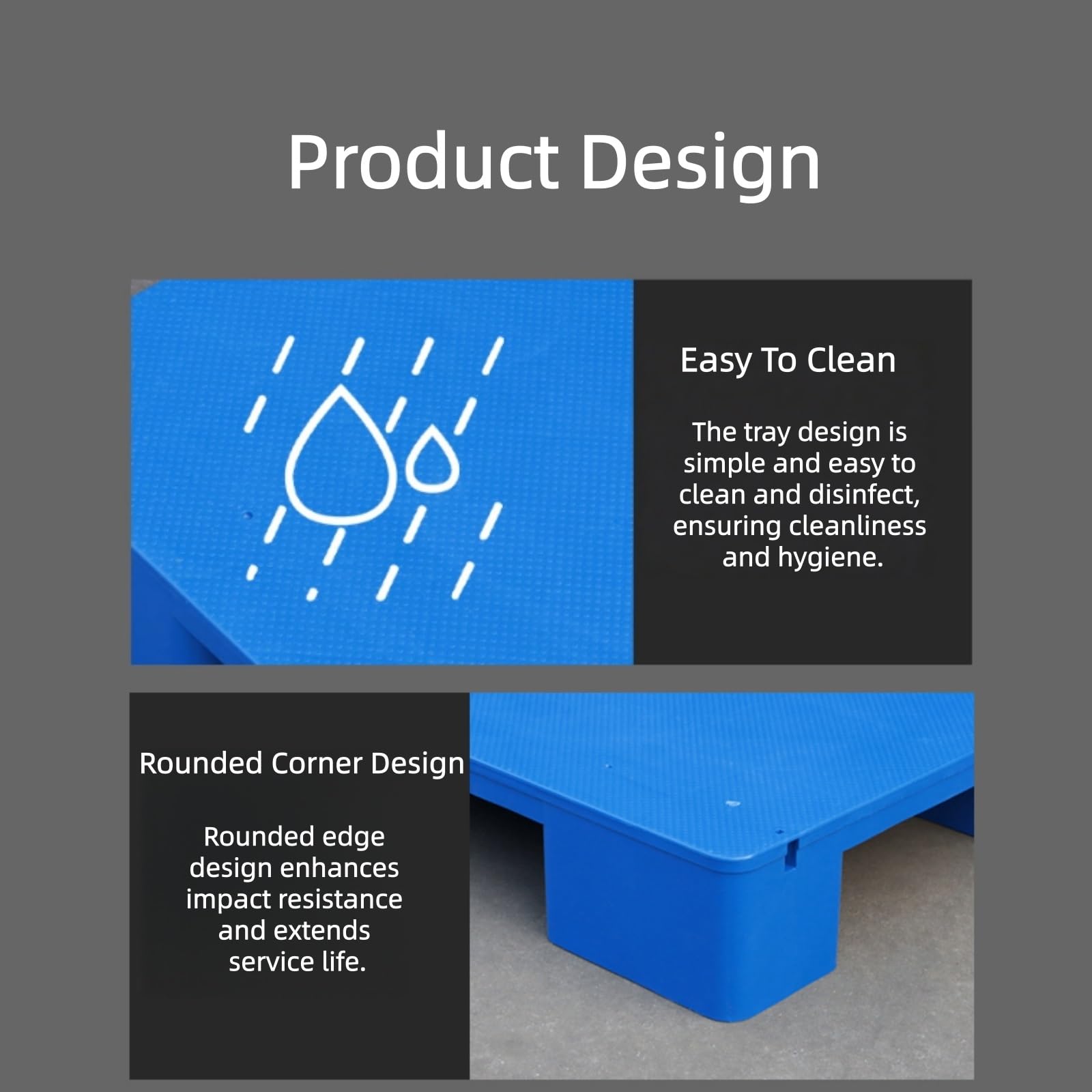 Product Design

Easy To Clean

The tray design is simple and easy to clean and disinfect, ensuring cleanliness and hygiene.

Rounded Corner Design

Rounded edge design enhances impact resistance and extends service life.